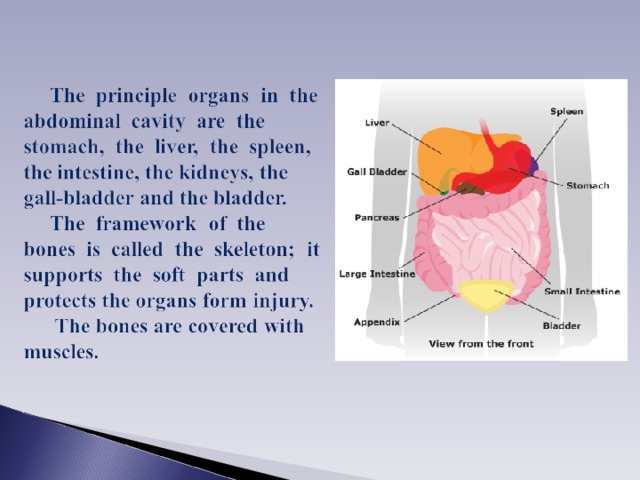 The principle organs in the abdominal cavity are the stomach, the liver, the spleen, the intestine, the kidneys, the gall-bladder and the bladder.

The framework of the bones is called the skeleton; it supports the soft parts and protects the organs form injury.

The bones are covered with muscles.

Liver
Spleen
Gall Bladder
Stomach
Pancreas
Large Intestine
Small Intestine
Appendix
Bladder
View from the front